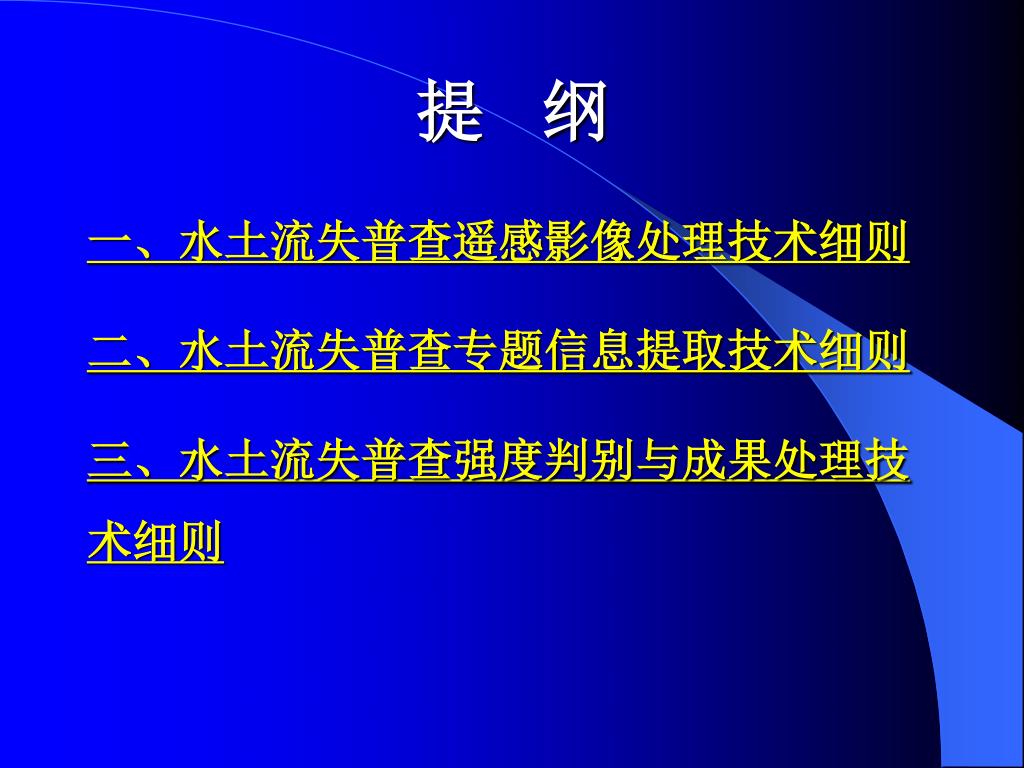 提　纲

一、水土流失普查遥感影像处理技术细则

二、水土流失普查专题信息提取技术细则

三、水土流失普查强度判别与成果处理技术细则